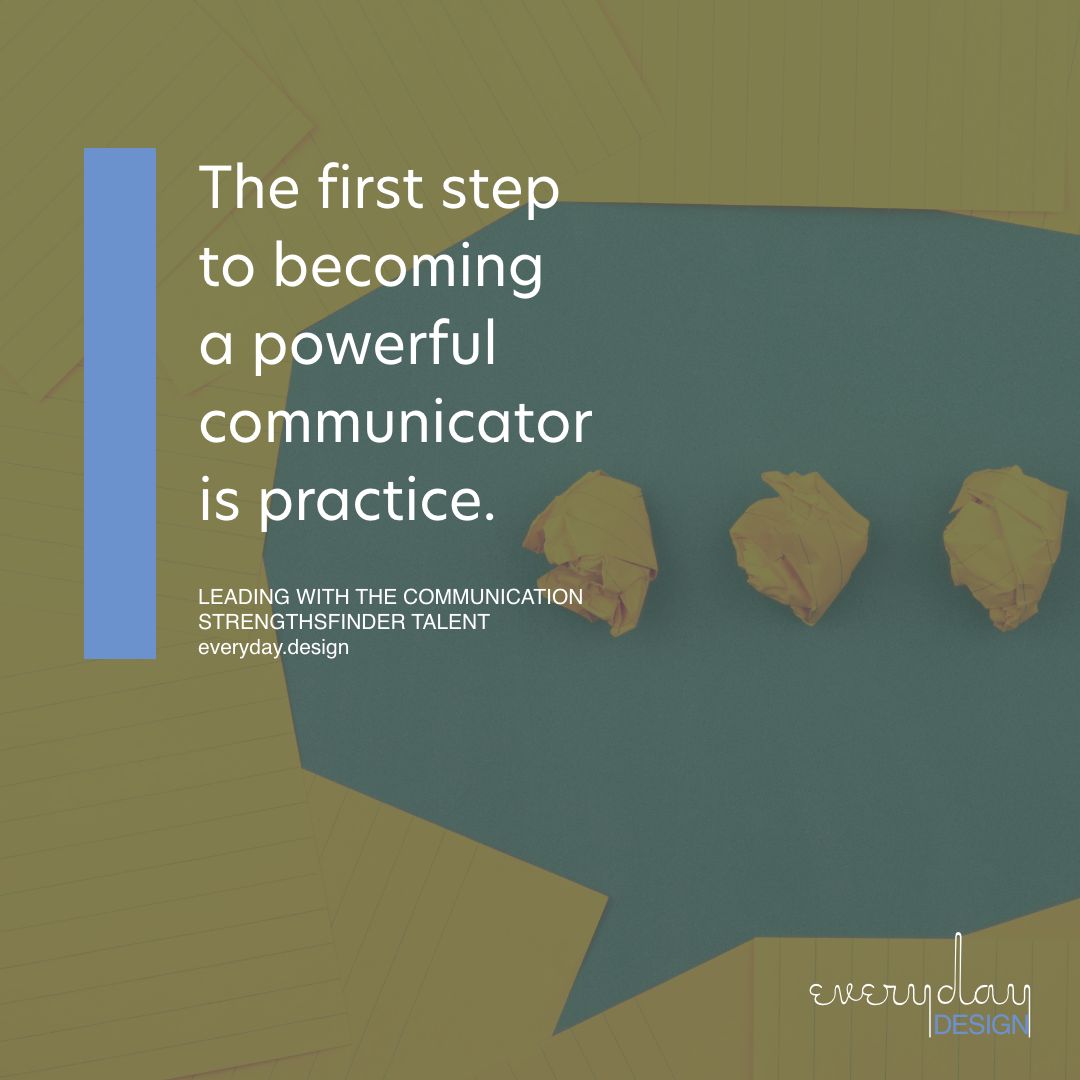 The first step to becoming a powerful communicator is practice.

LEADING WITH THE COMMUNICATION STRENGTHSFINDER TALENT
everyday.design

everyday
DESIGN